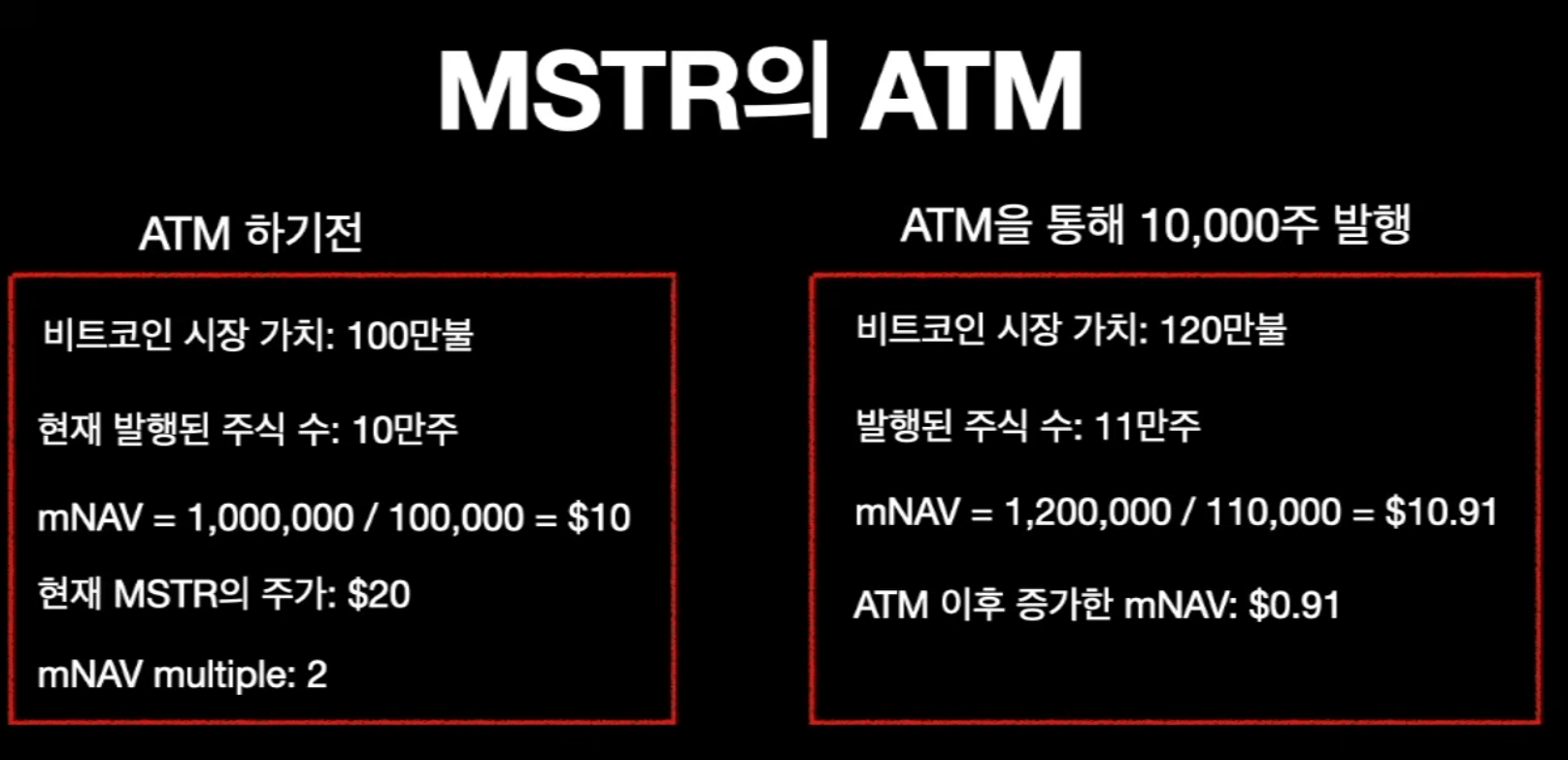 MSTR의 ATM

ATM 하기전

비트코인 시장 가치: 100만불

현재 발행된 주식 수: 10만주

mNAV = 1,000,000 / 100,000 = $10

현재 MSTR의 주가: $20

mNAV multiple: 2

ATM을 통해 10,000주 발행

비트코인 시장 가치: 120만불

발행된 주식 수: 11만주

mNAV = 1,200,000 / 110,000 = $10.91

ATM 이후 증가한 mNAV: $0.91